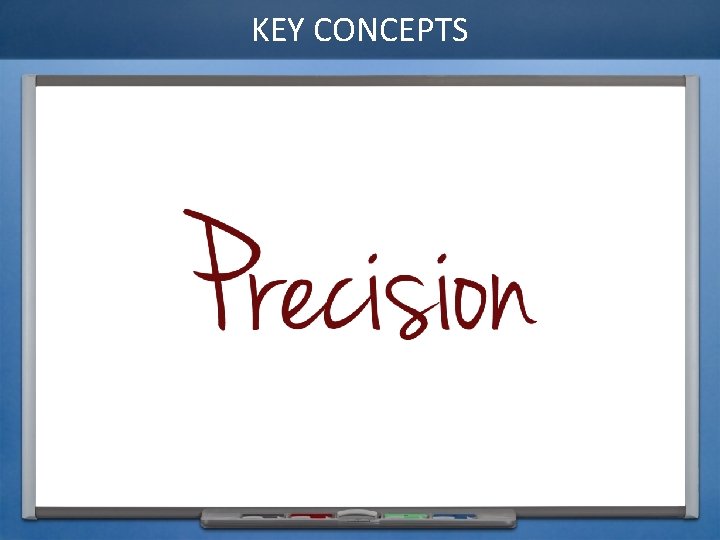 KEY CONCEPTS

Precision